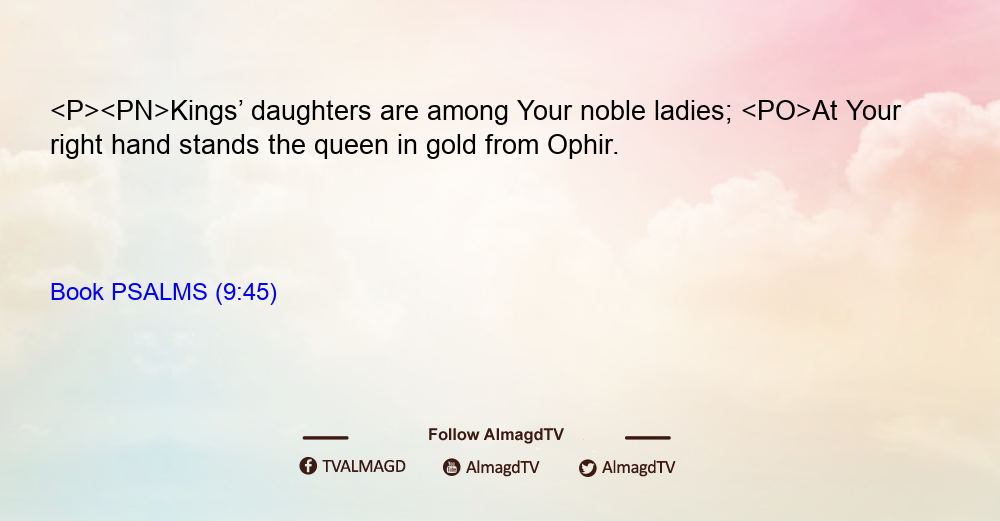 <P><PN>Kings’ daughters are among Your noble ladies; <PO>At Your right hand stands the queen in gold from Ophir.

Book PSALMS (9:45)

Follow AlmagdTV

TVALMAGD AlmagdTV AlmagdTV